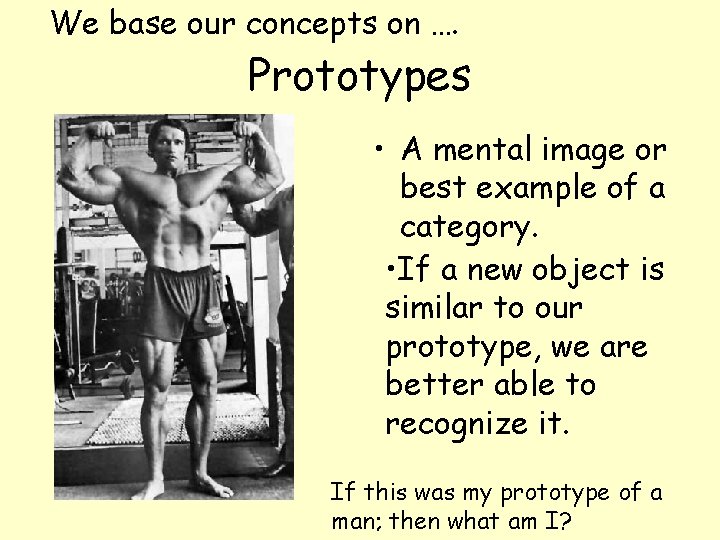 We base our concepts on ….

Prototypes

• A mental image or best example of a category.

•If a new object is similar to our prototype, we are better able to recognize it.

If this was my prototype of a man; then what am I?